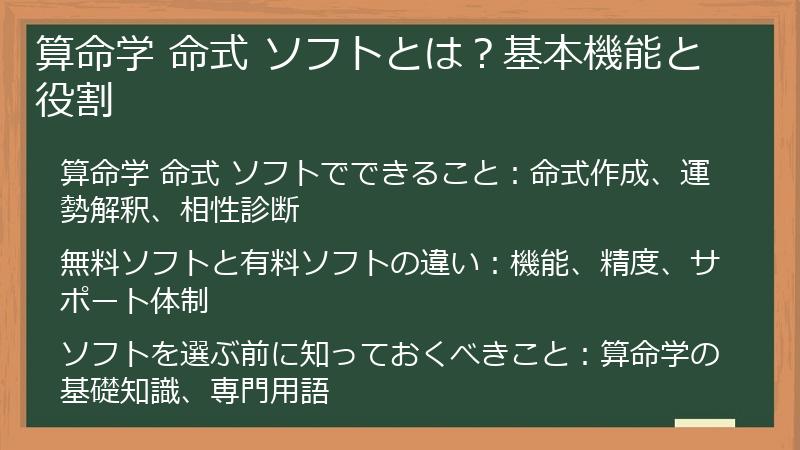 算命学 命式 ソフトとは？基本機能と役割

算命学 命式 ソフトでできること：命式作成、運勢解釈、相性診断

無料ソフトと有料ソフトの違い：機能、精度、サポート体制

ソフトを選ぶ前に知っておくべきこと：算命学の基礎知識、専門用語